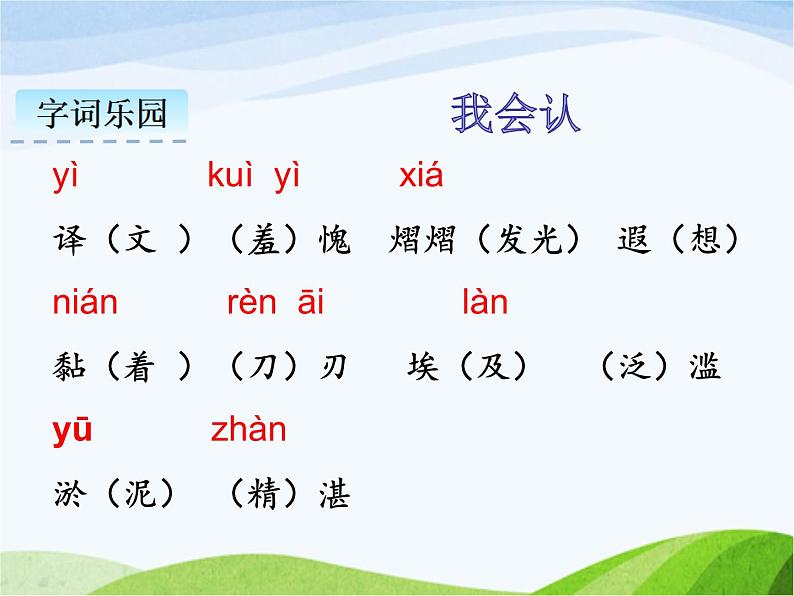 字词乐园

我会认

yì kuì yì xiá

译（文） （羞）愧 熠熠（发光） 遐（想）

nián rèn āi làn

黏（着） （刀）刃 埃（及） （泛）滥

yū zhàn

淤（泥） （精）湛